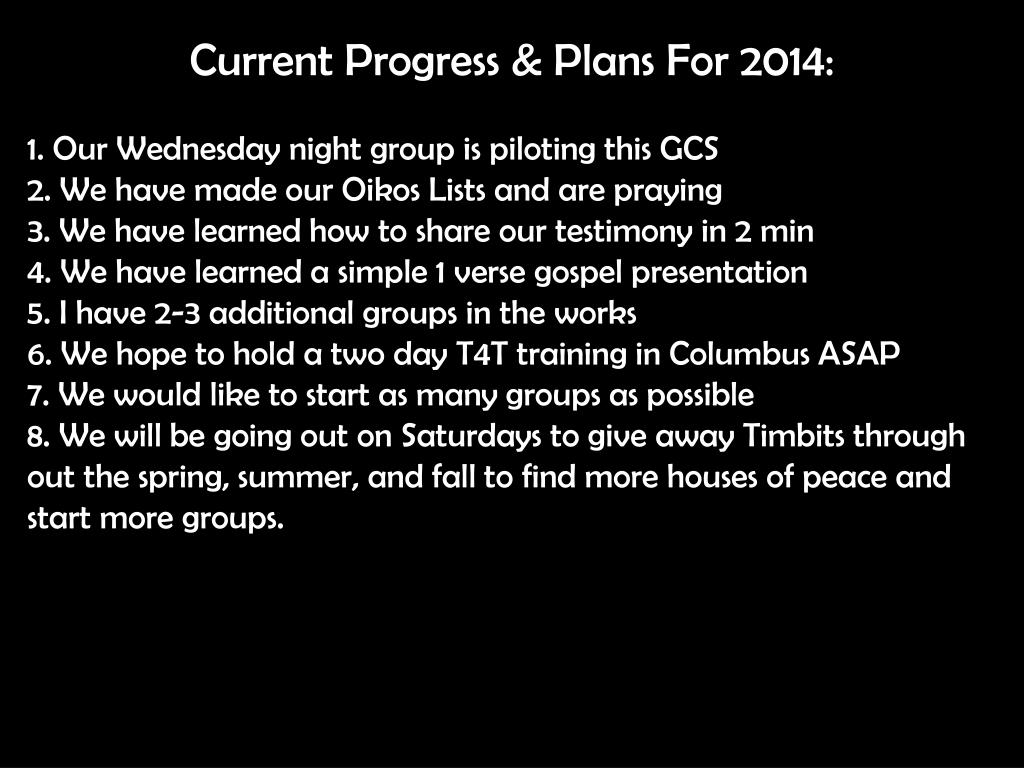 Current Progress & Plans For 2014:

1. Our Wednesday night group is piloting this GCS
2. We have made our Oikos Lists and are praying
3. We have learned how to share our testimony in 2 min
4. We have learned a simple 1 verse gospel presentation
5. I have 2-3 additional groups in the works
6. We hope to hold a two day T4T training in Columbus ASAP
7. We would like to start as many groups as possible
8. We will be going out on Saturdays to give away Timbits through out the spring, summer, and fall to find more houses of peace and start more groups.